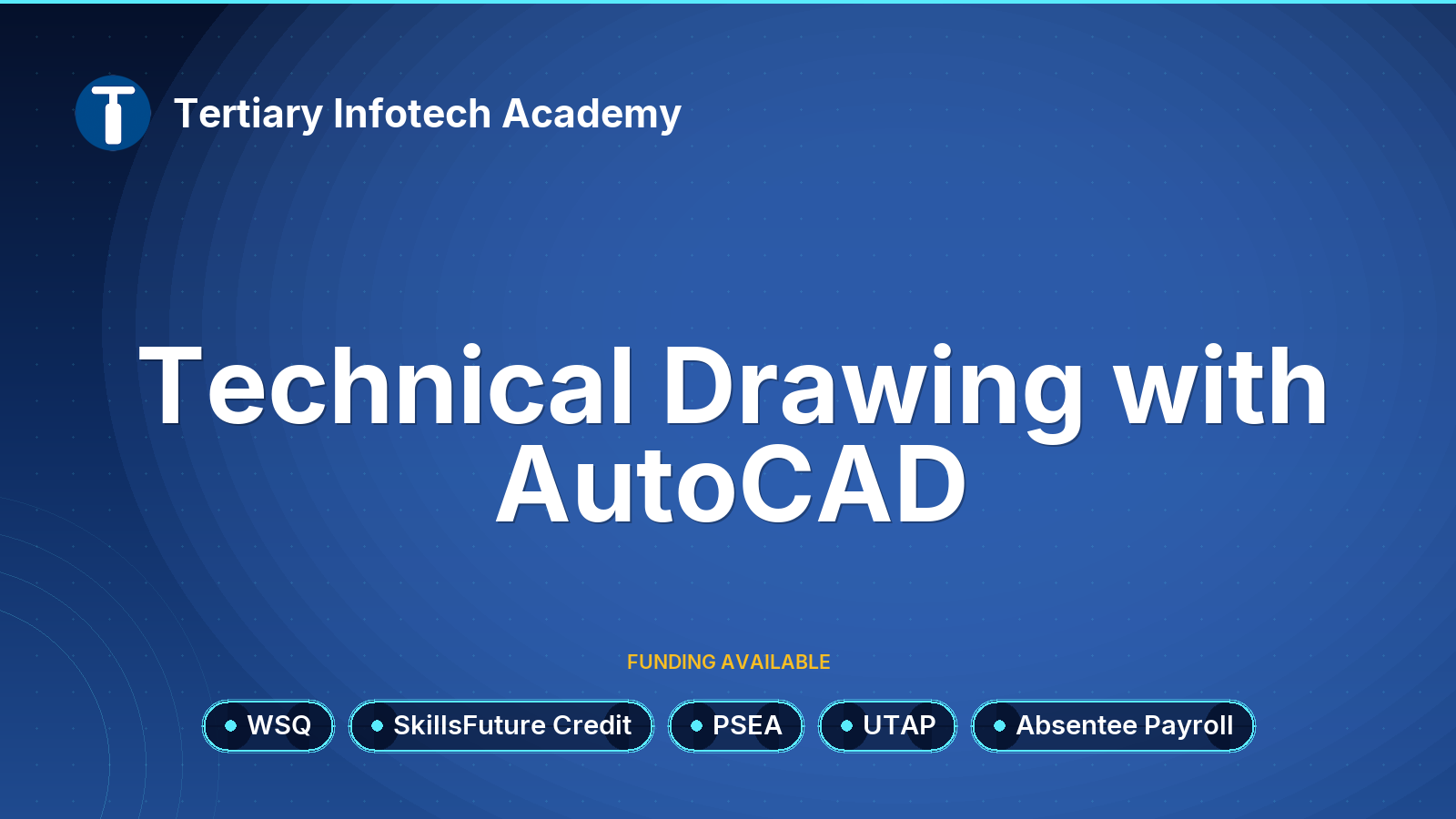 Tertiary Infotech Academy

Technical Drawing with AutoCAD

FUNDING AVAILABLE

WSQ

SkillsFuture Credit

PSEA

UTAP

Absentee Payroll